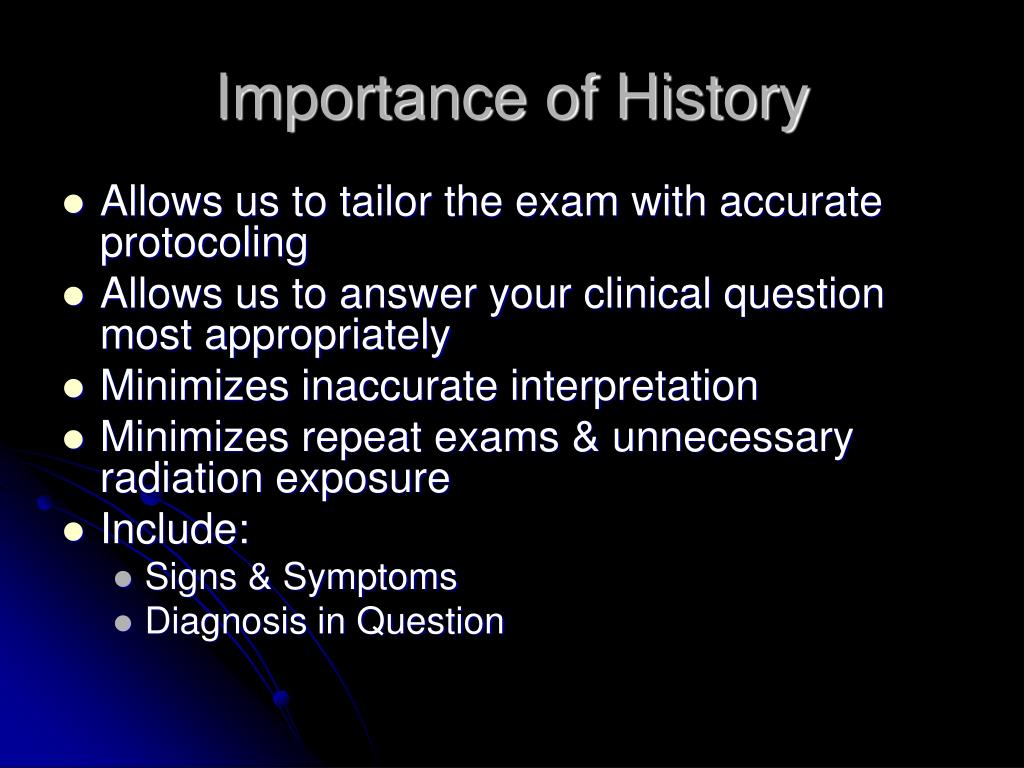 Importance of History

- Allows us to tailor the exam with accurate protocoling
- Allows us to answer your clinical question most appropriately
- Minimizes inaccurate interpretation
- Minimizes repeat exams & unnecessary radiation exposure
- Include:
  - Signs & Symptoms
  - Diagnosis in Question